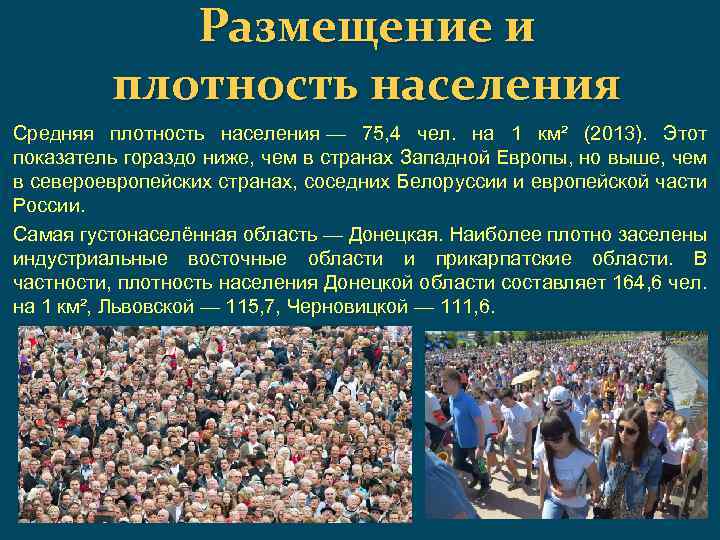 Размещение и плотность населения

Средняя плотность населения — 75,4 чел. на 1 км² (2013). Этот показатель гораздо ниже, чем в странах Западной Европы, но выше, чем в североевропейских странах, соседних Белоруссии и европейской части России.

Самая густонаселённая область — Донецкая. Наиболее плотно заселены индустриальные восточные области и прикарпатские области. В частности, плотность населения Донецкой области составляет 164,6 чел. на 1 км², Львовской — 115,7, Черновицкой — 111,6.